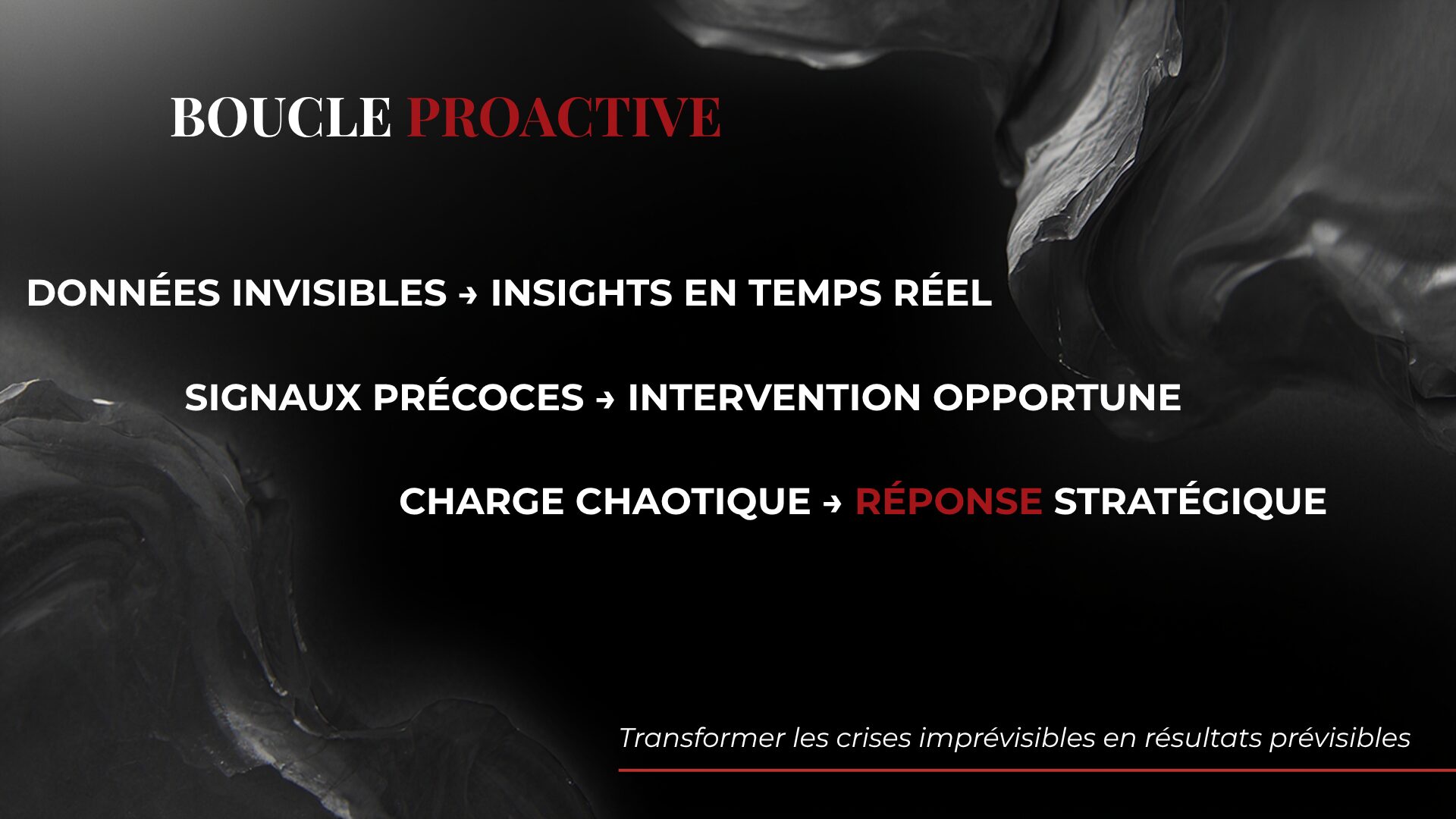 BOUCLE PROACTIVE

DONNÉES INVISIBLES → INSIGHTS EN TEMPS RÉEL

SIGNAUX PRÉCOCES → INTERVENTION OPPORTUNE

CHARGE CHAOTIQUE → RÉPONSE STRATÉGIQUE

Transformer les crises imprévisibles en résultats prévisibles